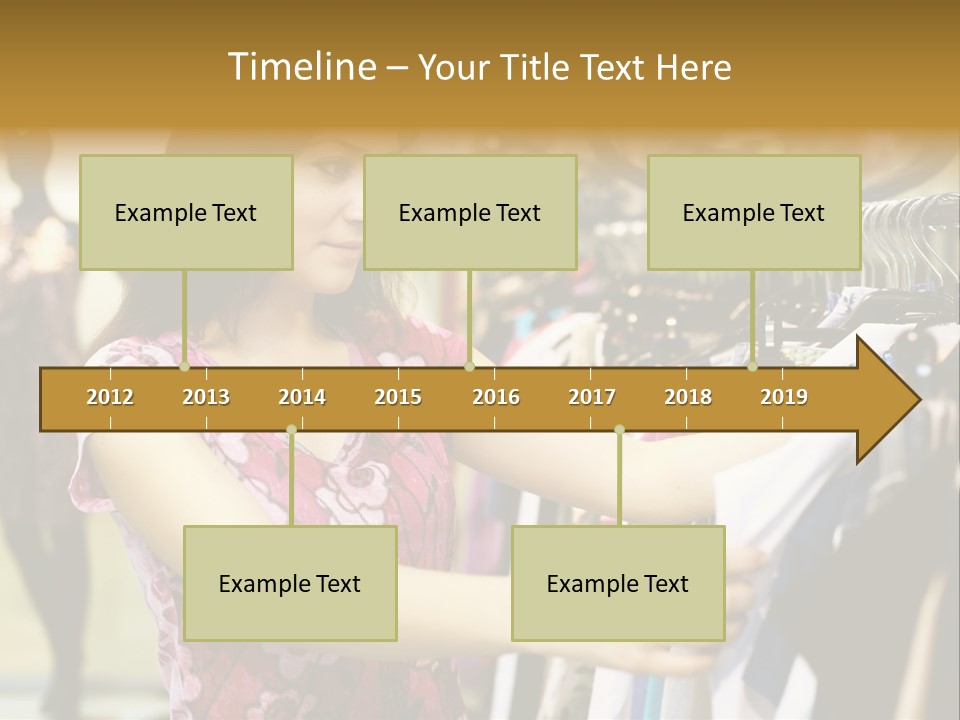 Timeline – Your Title Text Here

Example Text

Example Text

Example Text

2012 2013 2014 2015 2016 2017 2018 2019

Example Text

Example Text